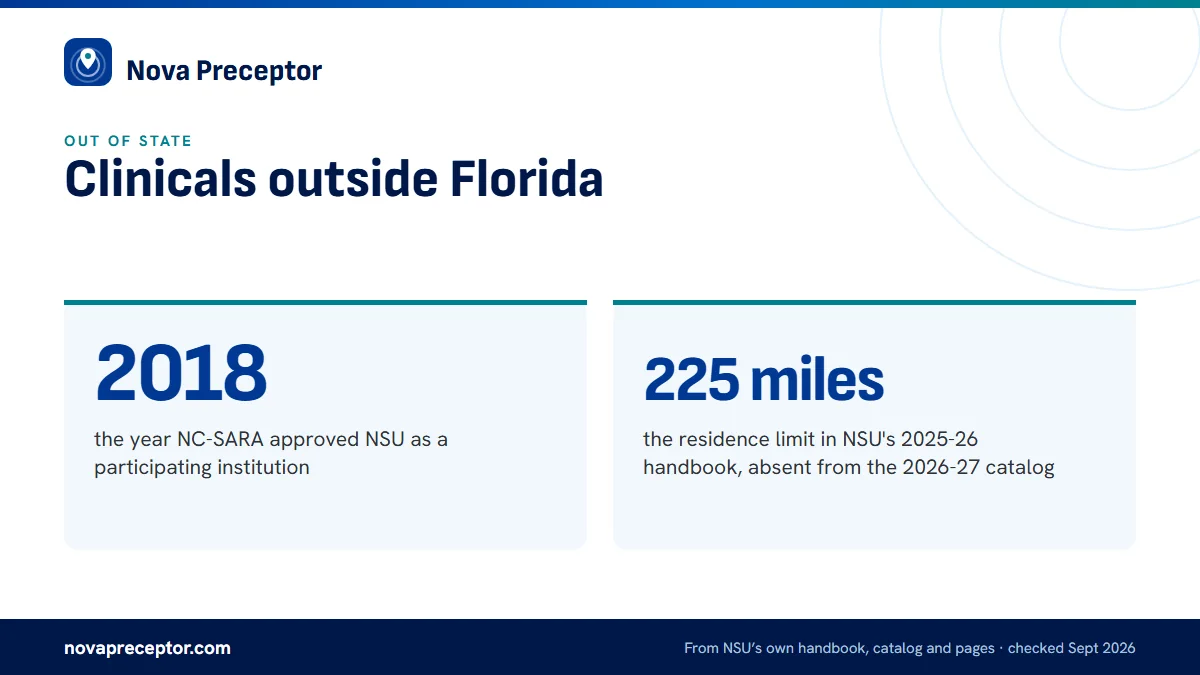 Nova Preceptor

OUT OF STATE

Clinicals outside Florida

2018

the year NC-SARA approved NSU as a participating institution

225 miles

the residence limit in NSU's 2025-26 handbook, absent from the 2026-27 catalog

novapreceptor.com

From NSU's own handbook, catalog and pages · checked Sept 2026